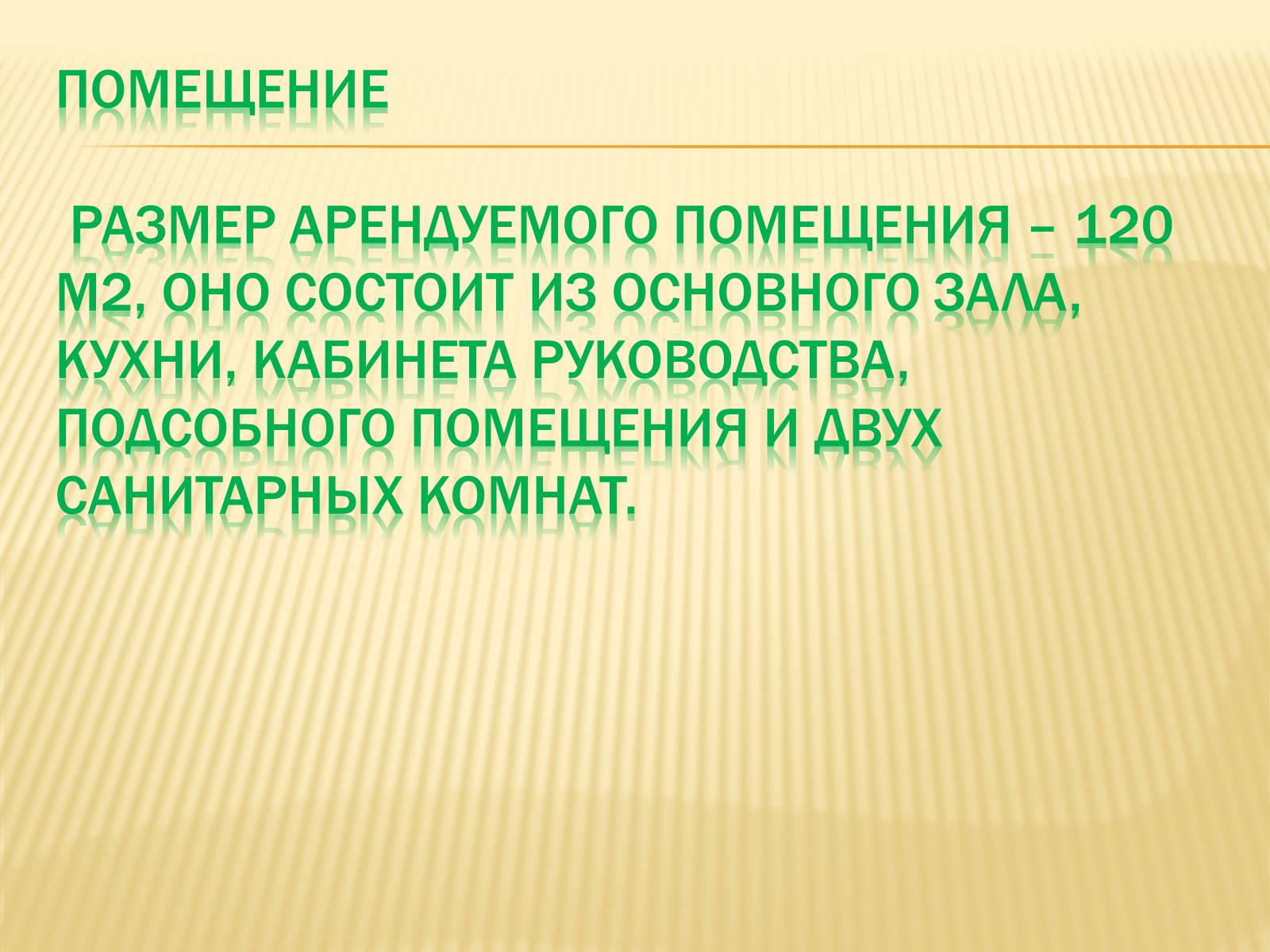 ПОМЕЩЕНИЕ

РАЗМЕР АРЕНДУЕМОГО ПОМЕЩЕНИЯ – 120 М2, ОНО СОСТОИТ ИЗ ОСНОВНОГО ЗАЛА, КУХНИ, КАБИНЕТА РУКОВОДСТВА, ПОДСОБНОГО ПОМЕЩЕНИЯ И ДВУХ САНИТАРНЫХ КОМНАТ.